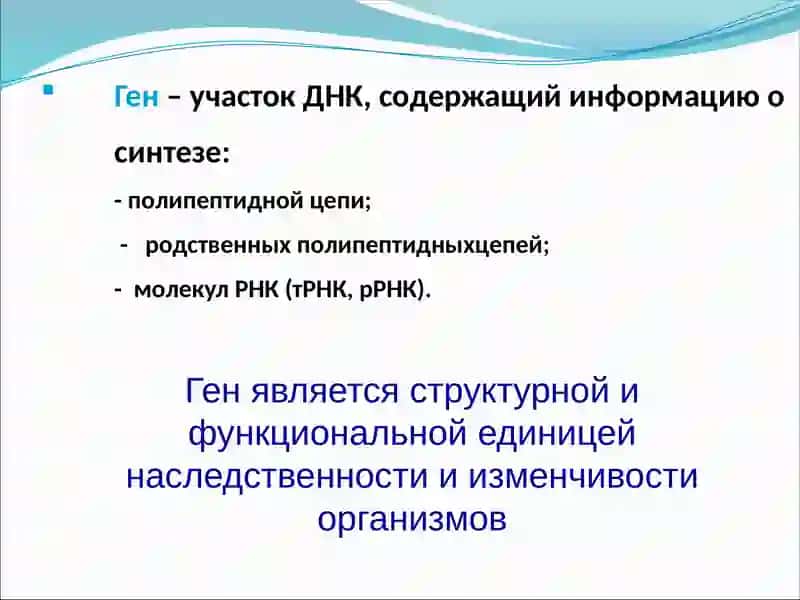 Ген – участок ДНК, содержащий информацию о синтезе:

- полипептидной цепи;

- родственных полипептидныхцепей;

- молекул РНК (тРНК, рРНК).

Ген является структурной и функциональной единицей наследственности и изменчивости организмов